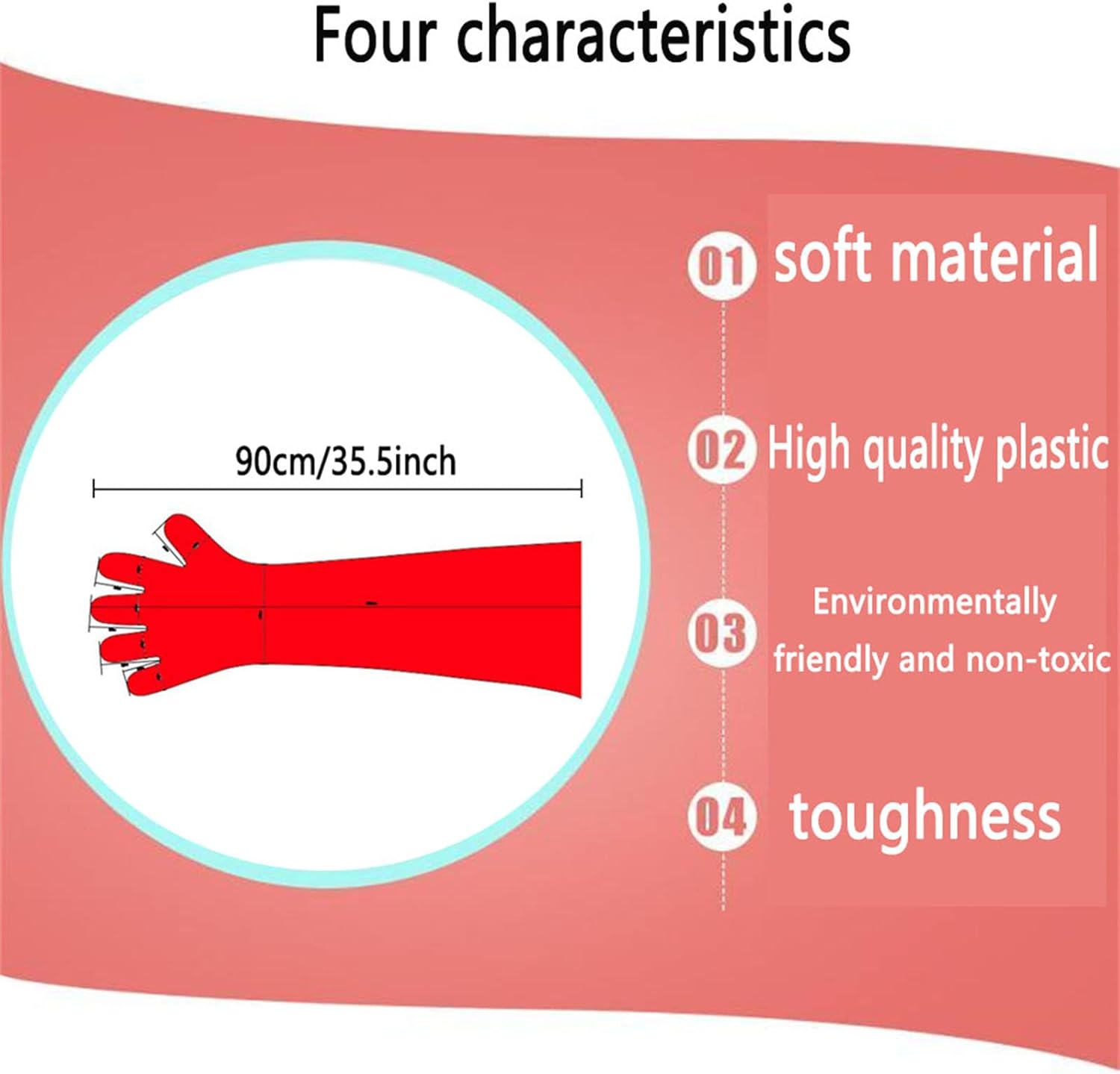 Four characteristics

90cm/35.5inch

01 soft material

02 High quality plastic

03 Environmentally friendly and non-toxic

04 toughness